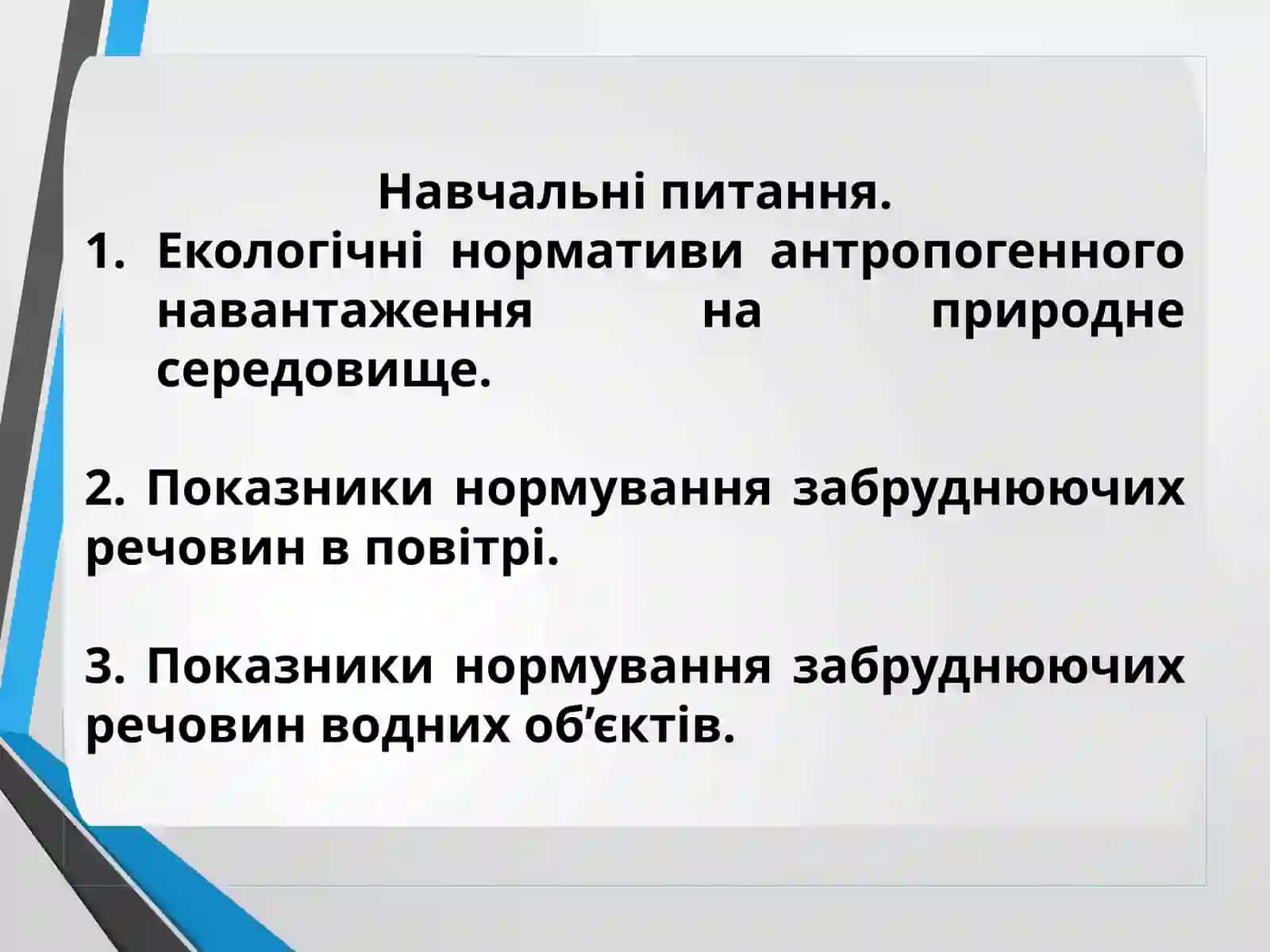 Навчальні питання.

1. Екологічні нормативи антропогенного навантаження на природне середовище.

2. Показники нормування забруднюючих речовин в повітрі.

3. Показники нормування забруднюючих речовин водних об’єктів.